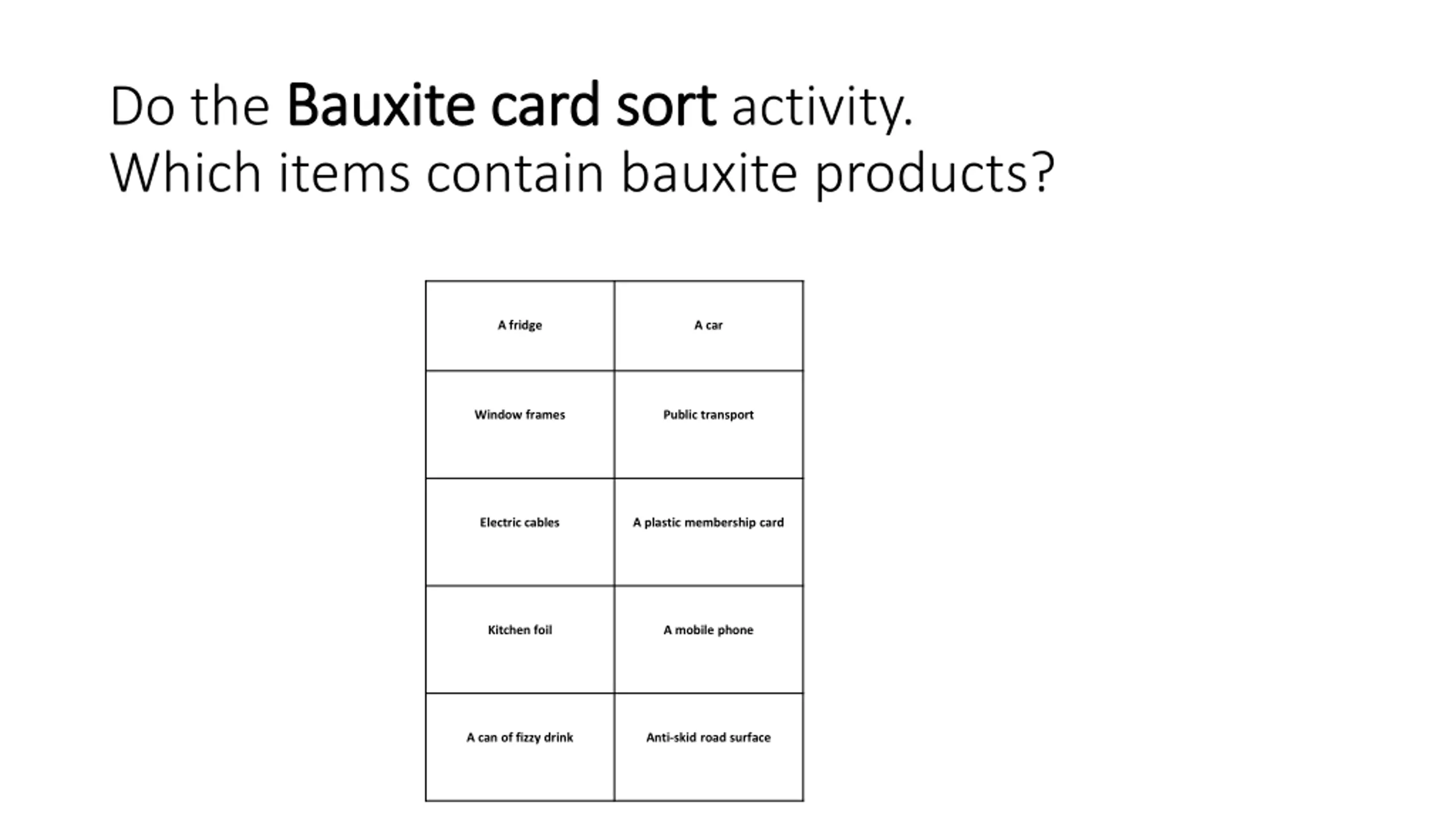 Do the Bauxite card sort activity.
Which items contain bauxite products?

| A fridge | A car |
|---|---|
| Window frames | Public transport |
| Electric cables | A plastic membership card |
| Kitchen foil | A mobile phone |
| A can of fizzy drink | Anti-skid road surface |